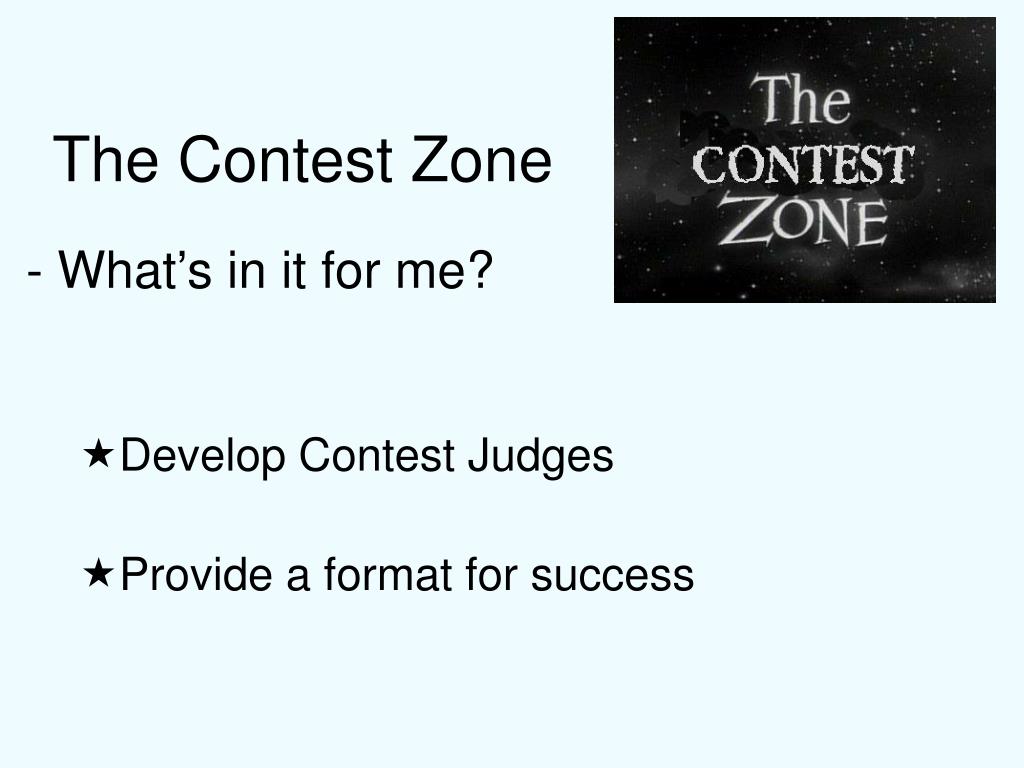 The Contest Zone

- What’s in it for me?

The CONTEST ZONE

★Develop Contest Judges

★Provide a format for success